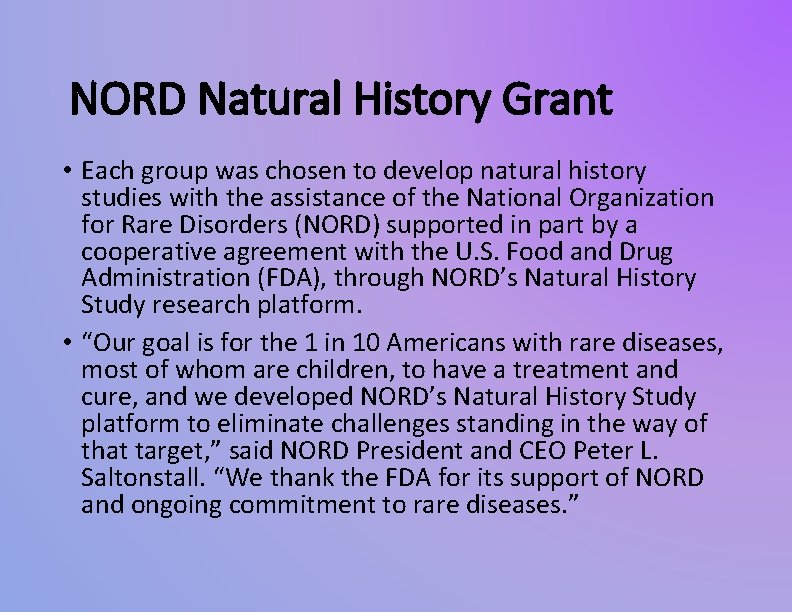 NORD Natural History Grant

• Each group was chosen to develop natural history studies with the assistance of the National Organization for Rare Disorders (NORD) supported in part by a cooperative agreement with the U.S. Food and Drug Administration (FDA), through NORD's Natural History Study research platform.

• "Our goal is for the 1 in 10 Americans with rare diseases, most of whom are children, to have a treatment and cure, and we developed NORD's Natural History Study platform to eliminate challenges standing in the way of that target," said NORD President and CEO Peter L. Saltonstall. "We thank the FDA for its support of NORD and ongoing commitment to rare diseases."